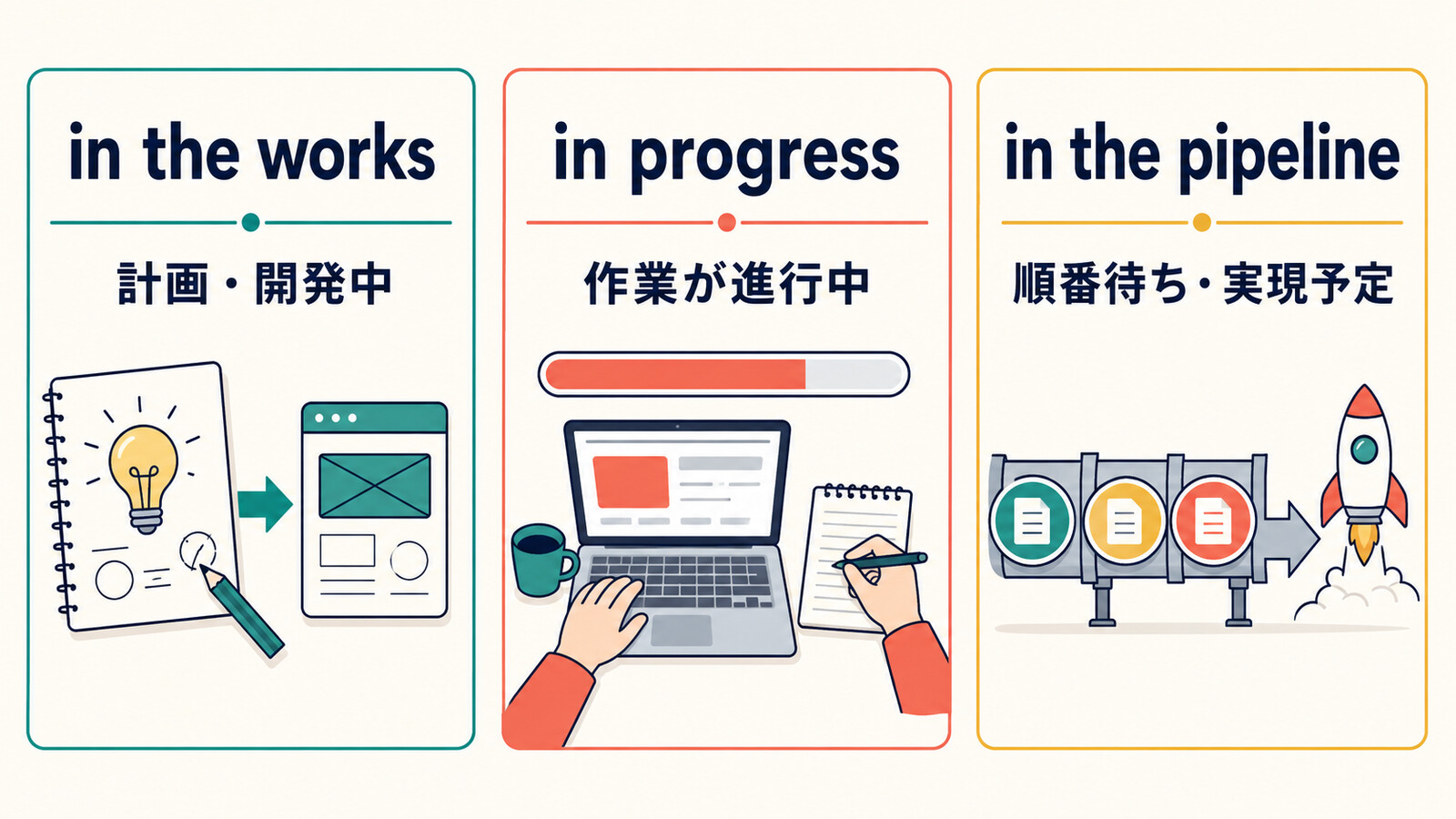 in the works

計画・開発中

in progress

作業が進行中

in the pipeline

順番待ち・実現予定